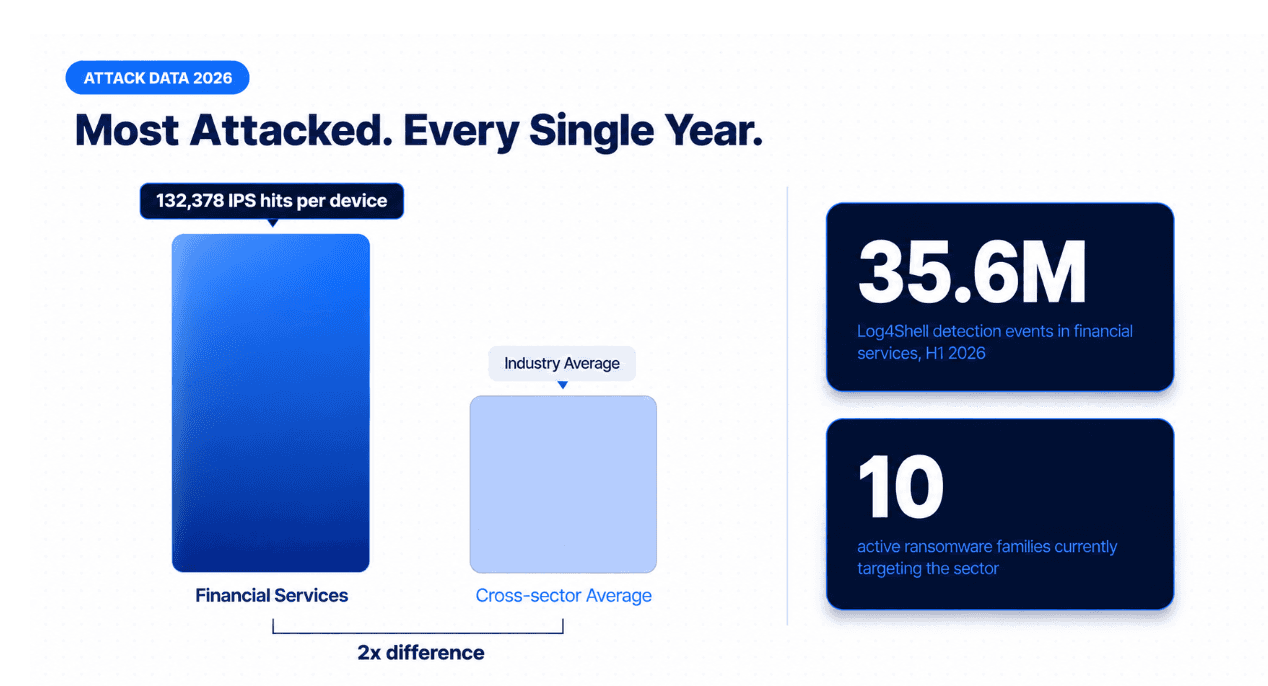 ATTACK DATA 2026

Most Attacked. Every Single Year.

132,378 IPS hits per device

Industry Average

Financial Services

Cross-sector Average

2x difference

35.6M

Log4Shell detection events in financial services, H1 2026

10

active ransomware families currently targeting the sector